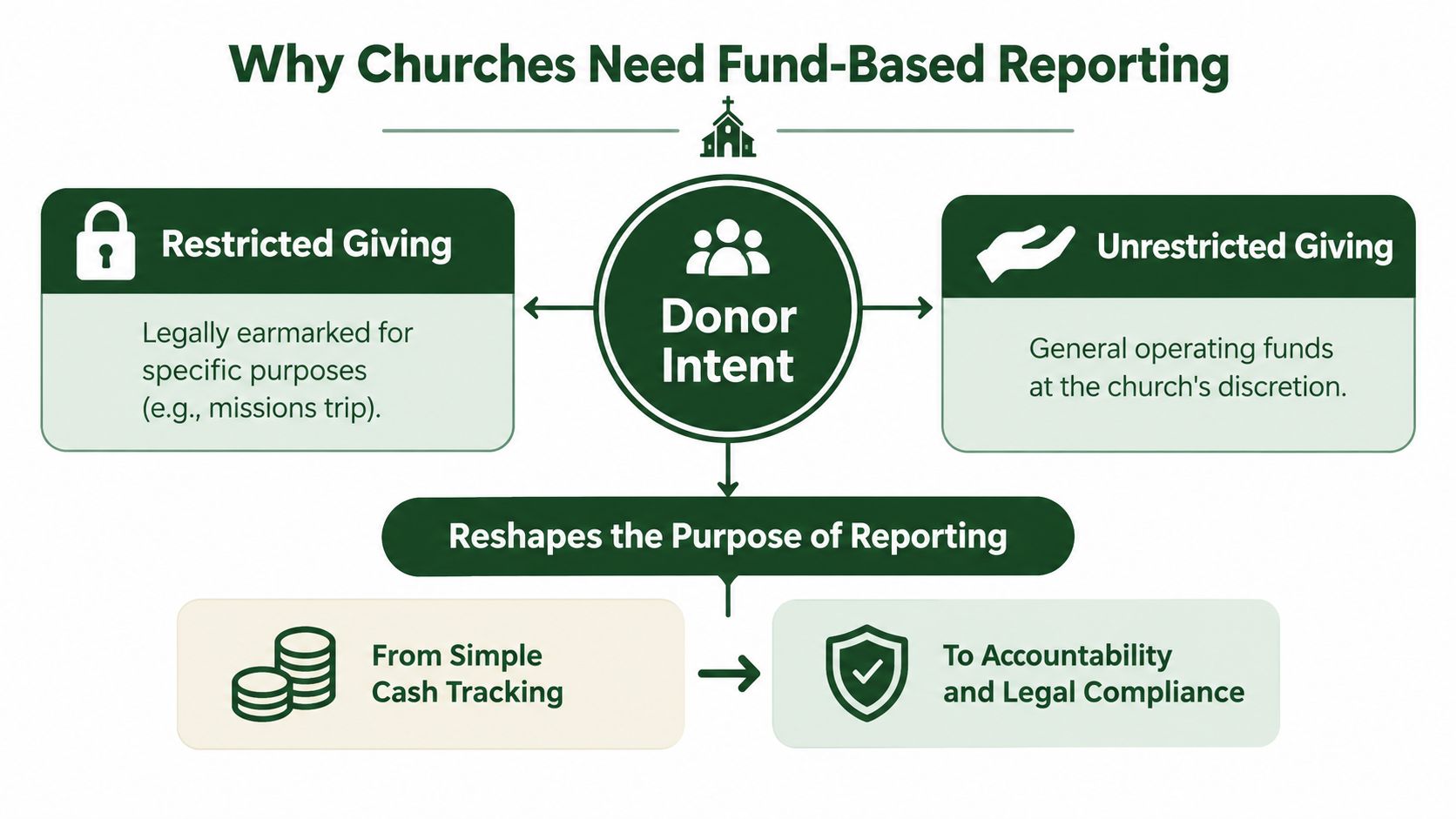 Why Churches Need Fund-Based Reporting

Restricted Giving

Legally earmarked for specific purposes (e.g., missions trip).

Donor Intent

Unrestricted Giving

General operating funds at the church's discretion.

Reshapes the Purpose of Reporting

From Simple Cash Tracking

To Accountability and Legal Compliance